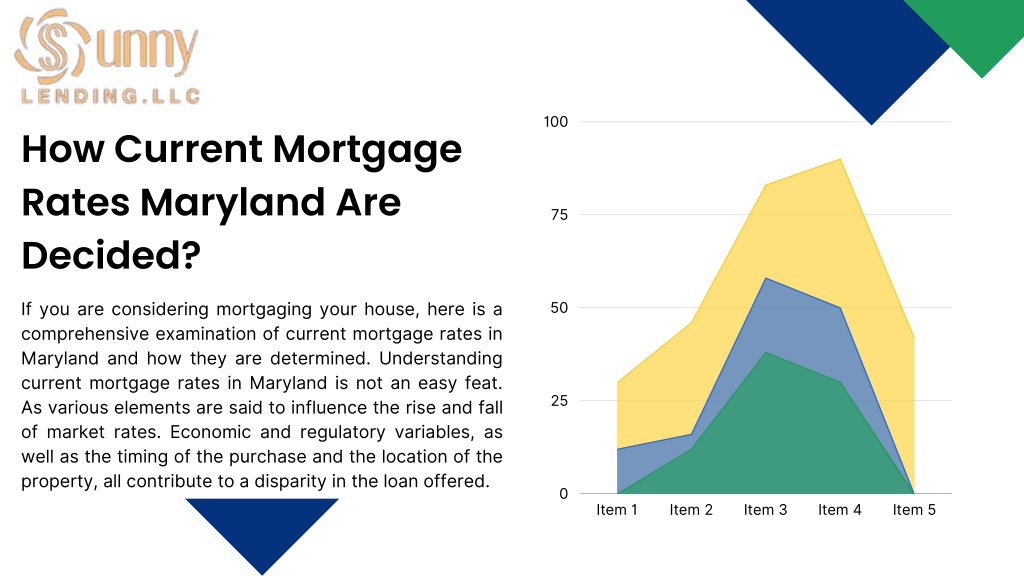 Sunny
LENDING.LLC

How Current Mortgage Rates Maryland Are Decided?

If you are considering mortgaging your house, here is a comprehensive examination of current mortgage rates in Maryland and how they are determined. Understanding current mortgage rates in Maryland is not an easy feat. As various elements are said to influence the rise and fall of market rates. Economic and regulatory variables, as well as the timing of the purchase and the location of the property, all contribute to a disparity in the loan offered.

100
75
50
25
0
Item 1
Item 2
Item 3
Item 4
Item 5